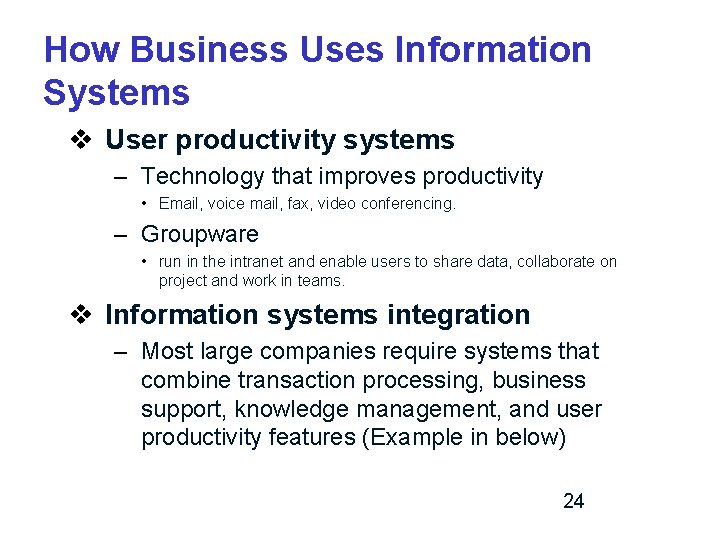 How Business Uses Information Systems

❖ User productivity systems

– Technology that improves productivity

• Email, voice mail, fax, video conferencing.

– Groupware

• run in the intranet and enable users to share data, collaborate on project and work in teams.

❖ Information systems integration

– Most large companies require systems that combine transaction processing, business support, knowledge management, and user productivity features (Example in below)

24